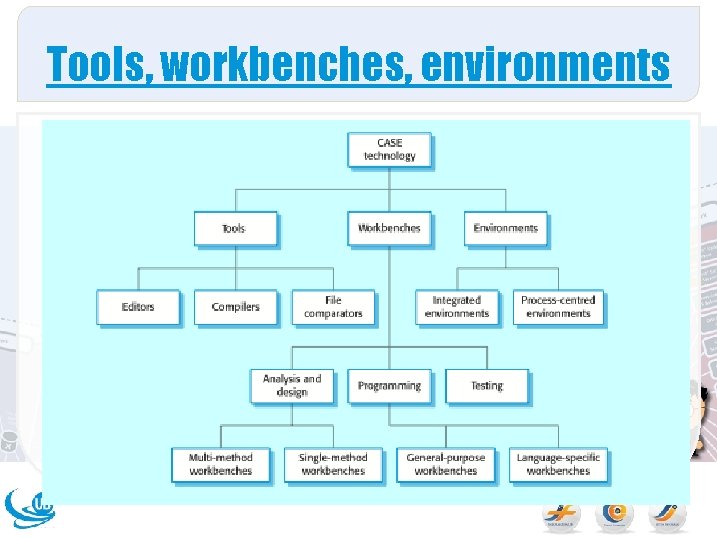 Tools, workbenches, environments

CASE technology

Tools

Workbenches

Environments

Editors

Compilers

File comparators

Integrated environments

Process-centred environments

Analysis and design

Programming

Testing

Multi-method workbenches

Single-method workbenches

General-purpose workbenches

Language-specific workbenches